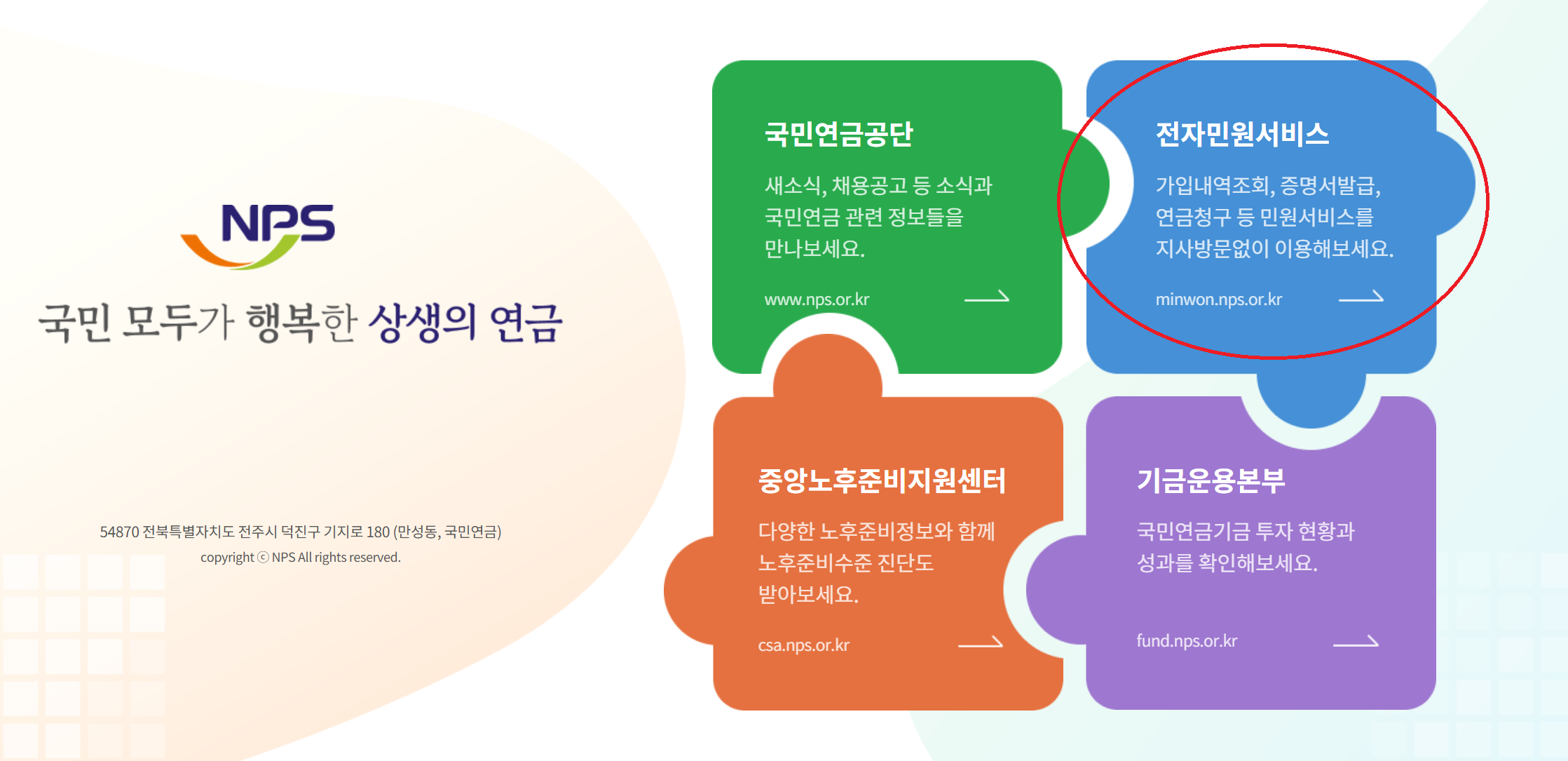 NPS

국민 모두가 행복한 상생의 연금

54870 전북특별자치도 전주시 덕진구 기지로 180 (만성동, 국민연금)
copyright ⓒ NPS All rights reserved.

국민연금공단

새소식, 채용공고 등 소식과 국민연금 관련 정보들을 만나보세요.

www.nps.or.kr

전자민원서비스

가입내역조회, 증명서발급, 연금청구 등 민원서비스를 지사방문없이 이용해보세요.

minwon.nps.or.kr

중앙노후준비지원센터

다양한 노후준비정보와 함께 노후준비수준 진단도 받아보세요.

csa.nps.or.kr

기금운용본부

국민연금기금 투자 현황과 성과를 확인해보세요.

fund.nps.or.kr